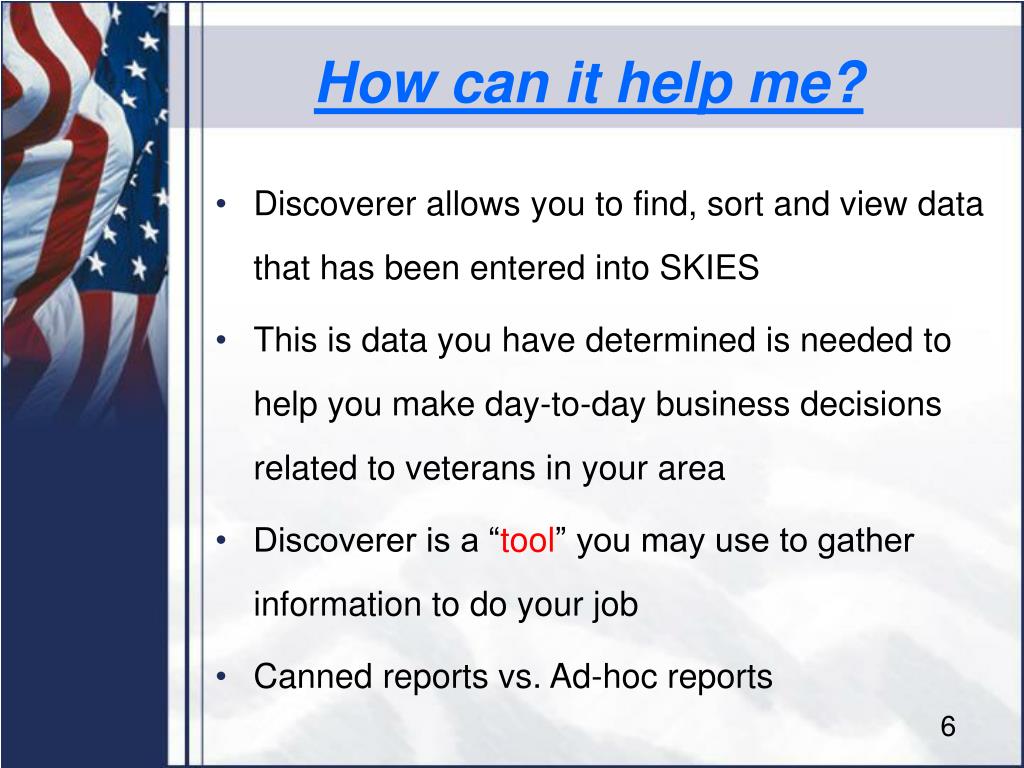 How can it help me?

• Discoverer allows you to find, sort and view data that has been entered into SKIES

• This is data you have determined is needed to help you make day-to-day business decisions related to veterans in your area

• Discoverer is a “tool” you may use to gather information to do your job

• Canned reports vs. Ad-hoc reports

6